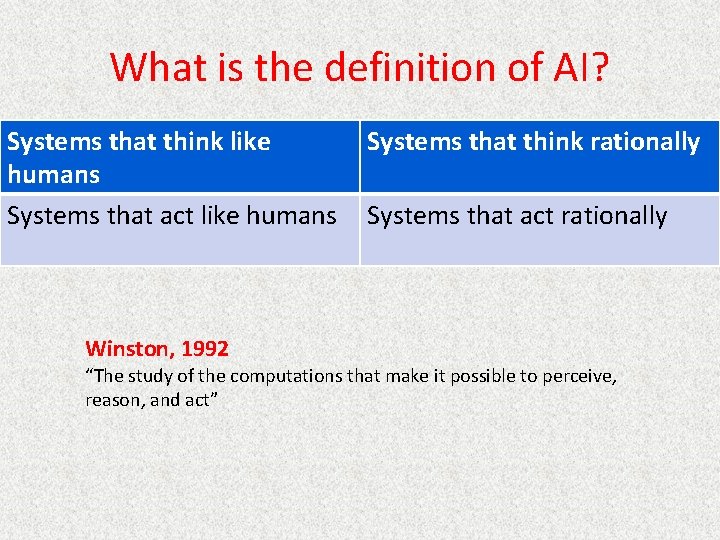 What is the definition of AI?

| Systems that think like humans | Systems that think rationally |
|---|---|
| Systems that act like humans | Systems that act rationally |

Winston, 1992
“The study of the computations that make it possible to perceive, reason, and act”